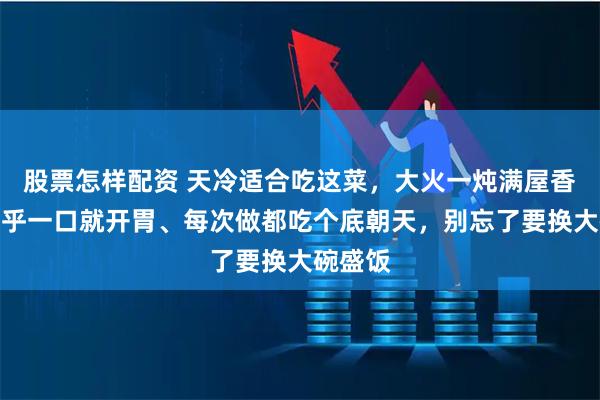 股票怎样配资 天冷适合吃这菜，大火一炖满屋香
乎一口就开胃、每次做都吃个底朝天，别忘了要换大
了要换大碗盛饭